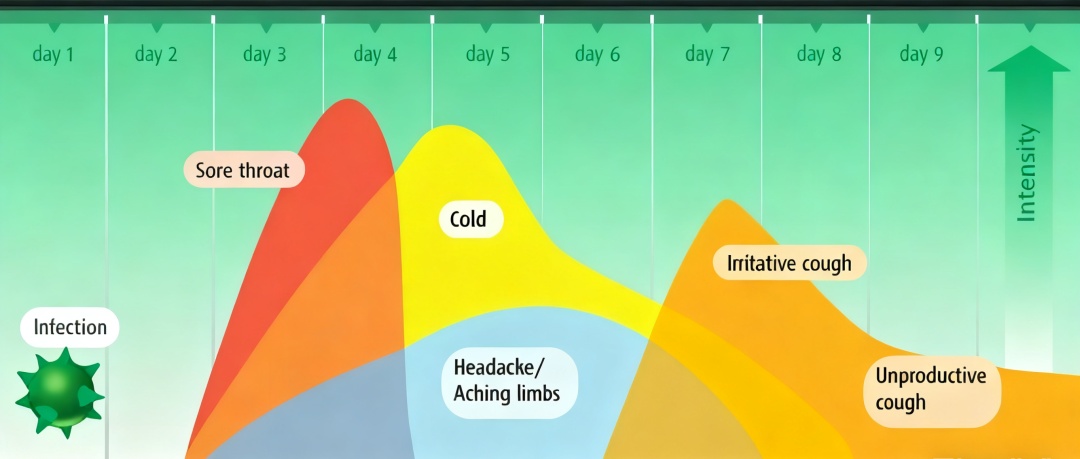 day 1
day 2
day 3
day 4
day 5
day 6
day 7
day 8
day 9

Intensity

Sore throat

Cold

Irritative cough

Infection

Headacke/ Aching limbs

Unproductive cough